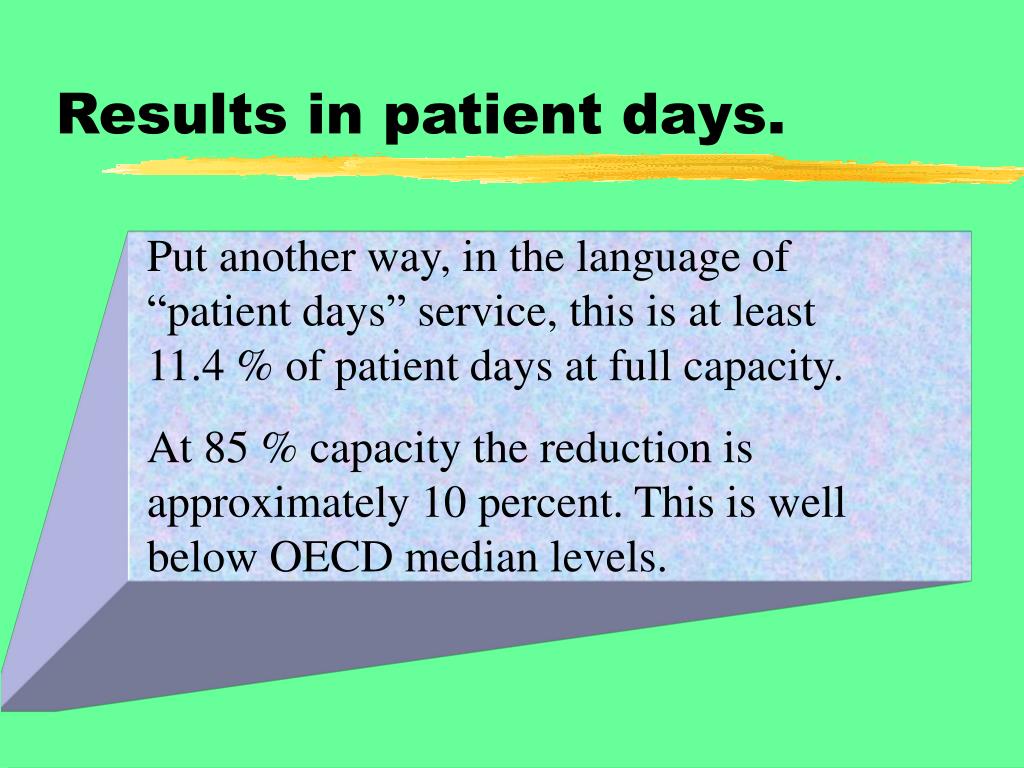 Results in patient days.

Put another way, in the language of “patient days” service, this is at least 11.4 % of patient days at full capacity.

At 85 % capacity the reduction is approximately 10 percent. This is well below OECD median levels.